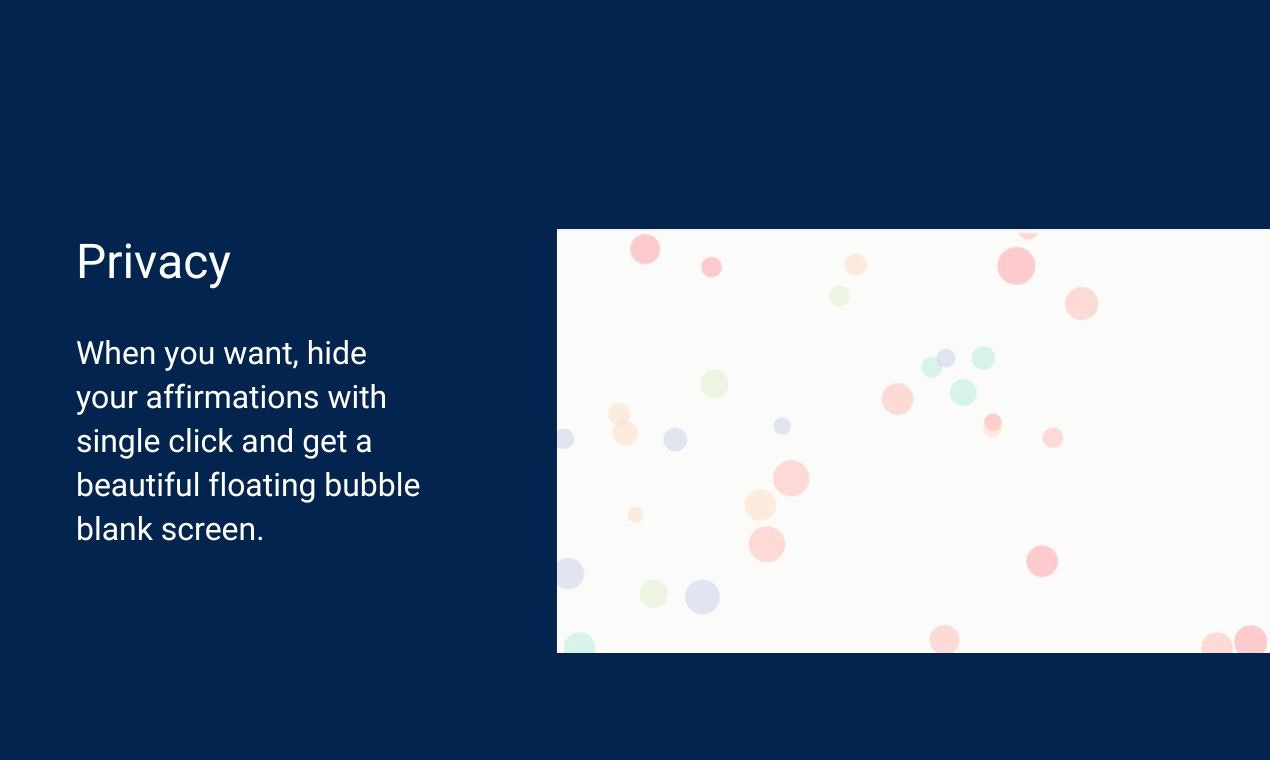 Privacy

When you want, hide your affirmations with single click and get a beautiful floating bubble blank screen.